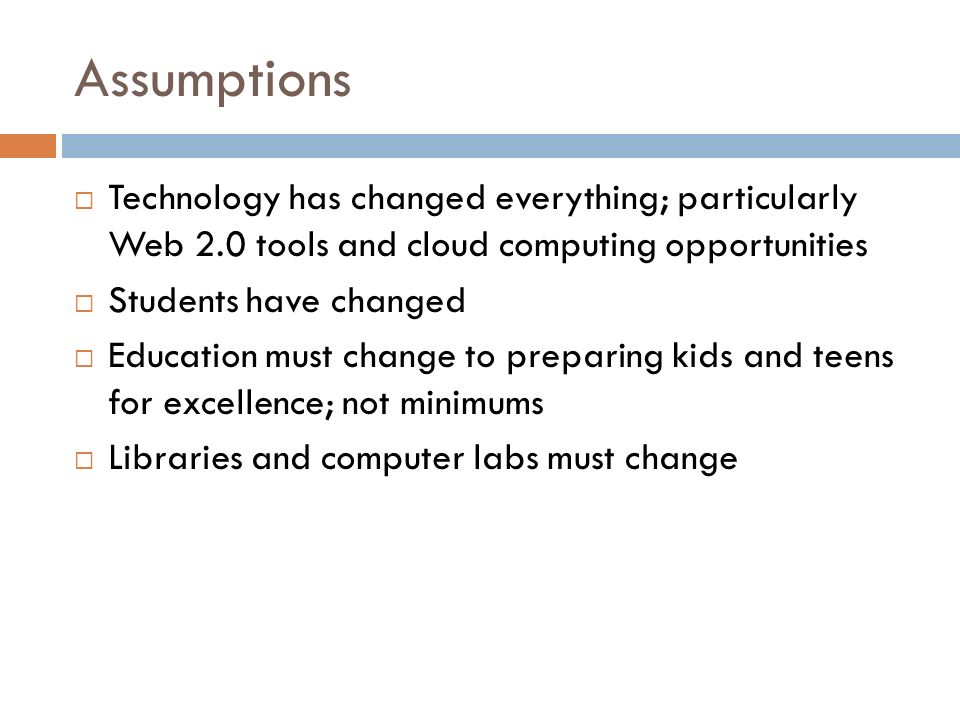 Assumptions

□ Technology has changed everything; particularly Web 2.0 tools and cloud computing opportunities

□ Students have changed

□ Education must change to preparing kids and teens for excellence; not minimums

□ Libraries and computer labs must change